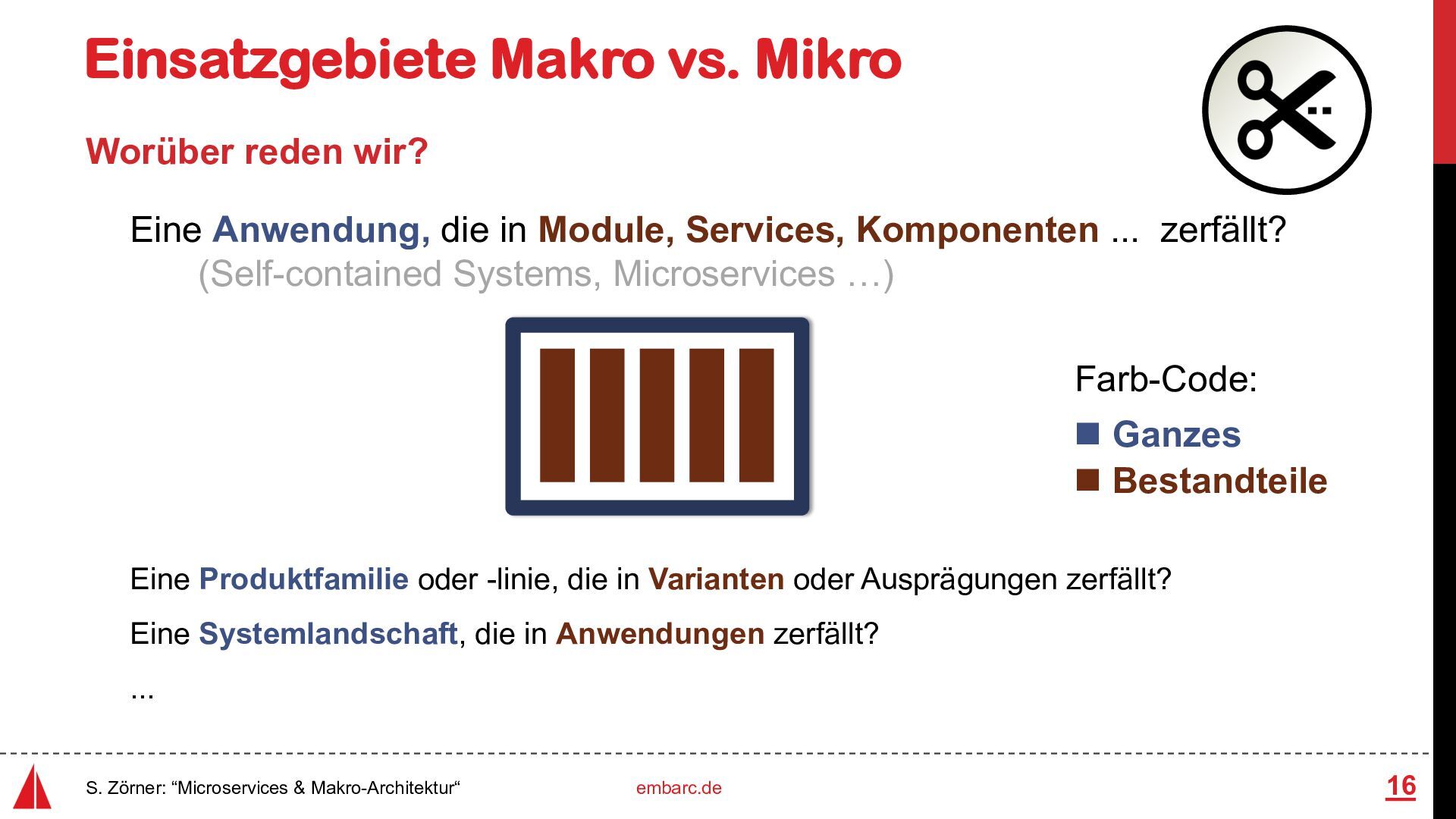 Einsatzgebiete Makro vs. Mikro

Worüber reden wir?

Eine Anwendung, die in Module, Services, Komponenten ... zerfällt?
(Self-contained Systems, Microservices …)

Farb-Code:
Ganzes
Bestandteile

Eine Produktfamilie oder -linie, die in Varianten oder Ausprägungen zerfällt?

Eine Systemlandschaft, die in Anwendungen zerfällt?

...

S. Zörner: “Microservices & Makro-Architektur“ embarc.de 16